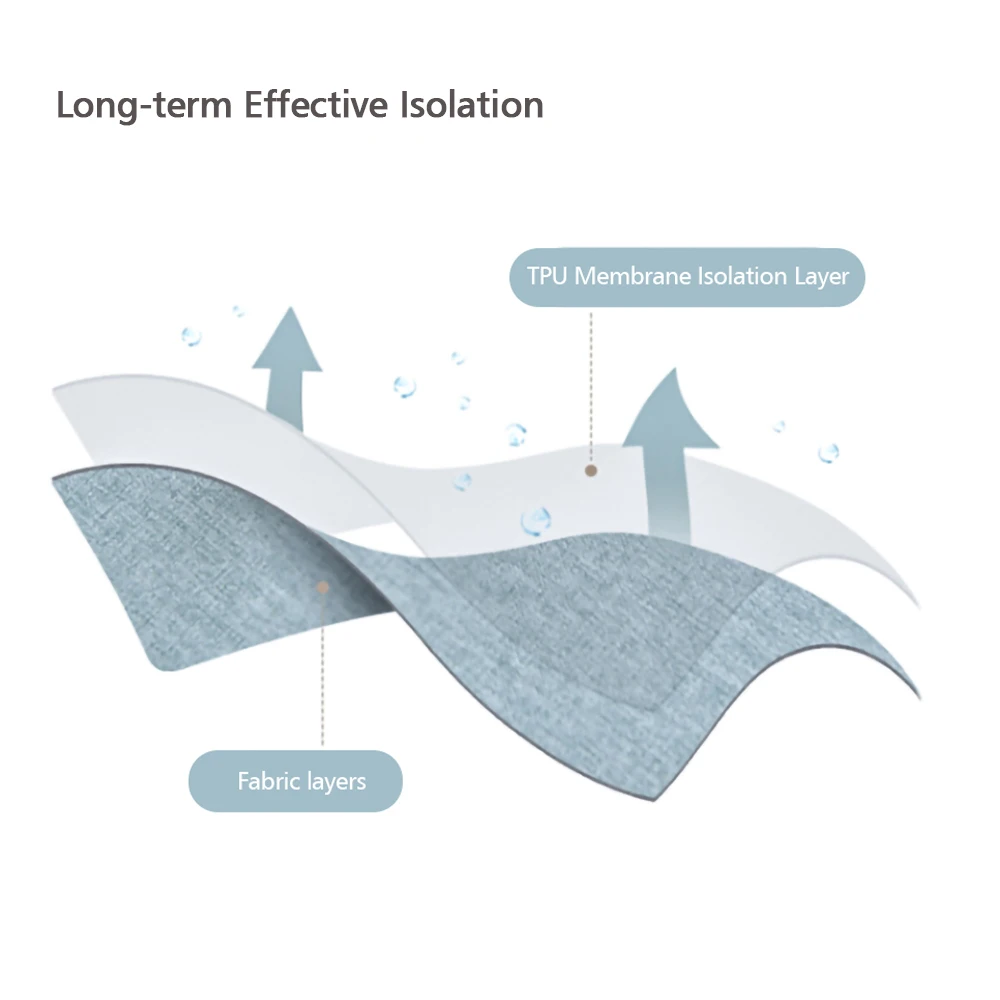 Long-term Effective Isolation

TPU Membrane Isolation Layer

Fabric layers